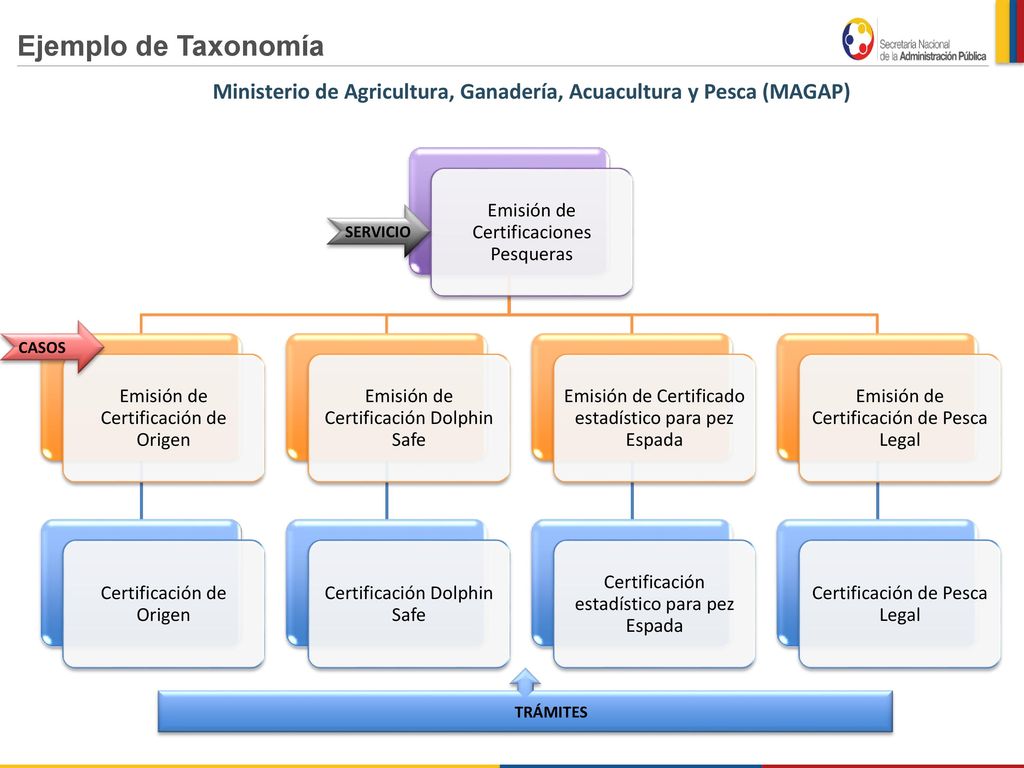 Ejemplo de Taxonomía

Secretaría Nacional de la Administración Pública

Ministerio de Agricultura, Ganadería, Acuacultura y Pesca (MAGAP)

SERVICIO

Emisión de Certificaciones Pesqueras

CASOS

Emisión de Certificación de Origen

Emisión de Certificación Dolphin Safe

Emisión de Certificado estadístico para pez Espada

Emisión de Certificación de Pesca Legal

Certificación de Origen

Certificación Dolphin Safe

Certificación estadístico para pez Espada

Certificación de Pesca Legal

TRÁMITES